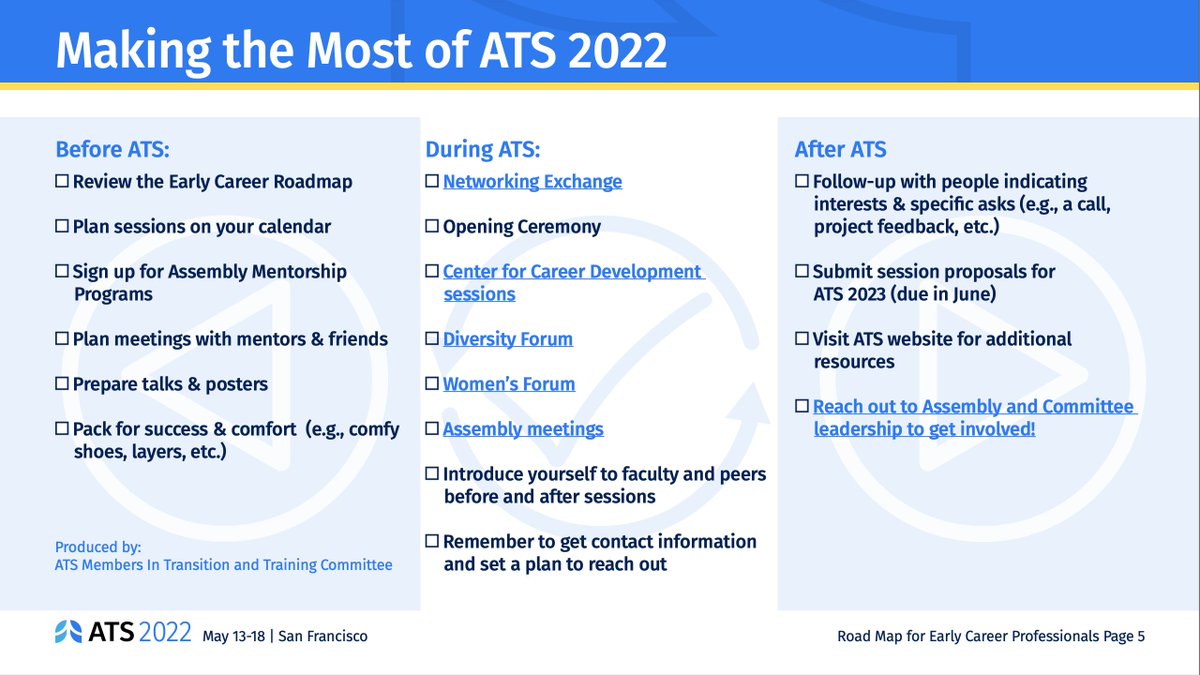 Making the Most of ATS 2022

Before ATS:
☐ Review the Early Career Roadmap

☐ Plan sessions on your calendar

☐ Sign up for Assembly Mentorship Programs

☐ Plan meetings with mentors & friends

☐ Prepare talks & posters

☐ Pack for success & comfort (e.g., comfy shoes, layers, etc.)

Produced by:
ATS Members In Transition and Training Committee

During ATS:
☐ Networking Exchange

☐ Opening Ceremony

☐ Center for Career Development sessions

☐ Diversity Forum

☐ Women's Forum

☐ Assembly meetings

☐ Introduce yourself to faculty and peers before and after sessions

☐ Remember to get contact information and set a plan to reach out

After ATS
☐ Follow-up with people indicating interests & specific asks (e.g., a call, project feedback, etc.)

☐ Submit session proposals for ATS 2023 (due in June)

☐ Visit ATS website for additional resources

☐ Reach out to Assembly and Committee leadership to get involved!

ATS 2022 May 13-18 | San Francisco

Road Map for Early Career Professionals Page 5